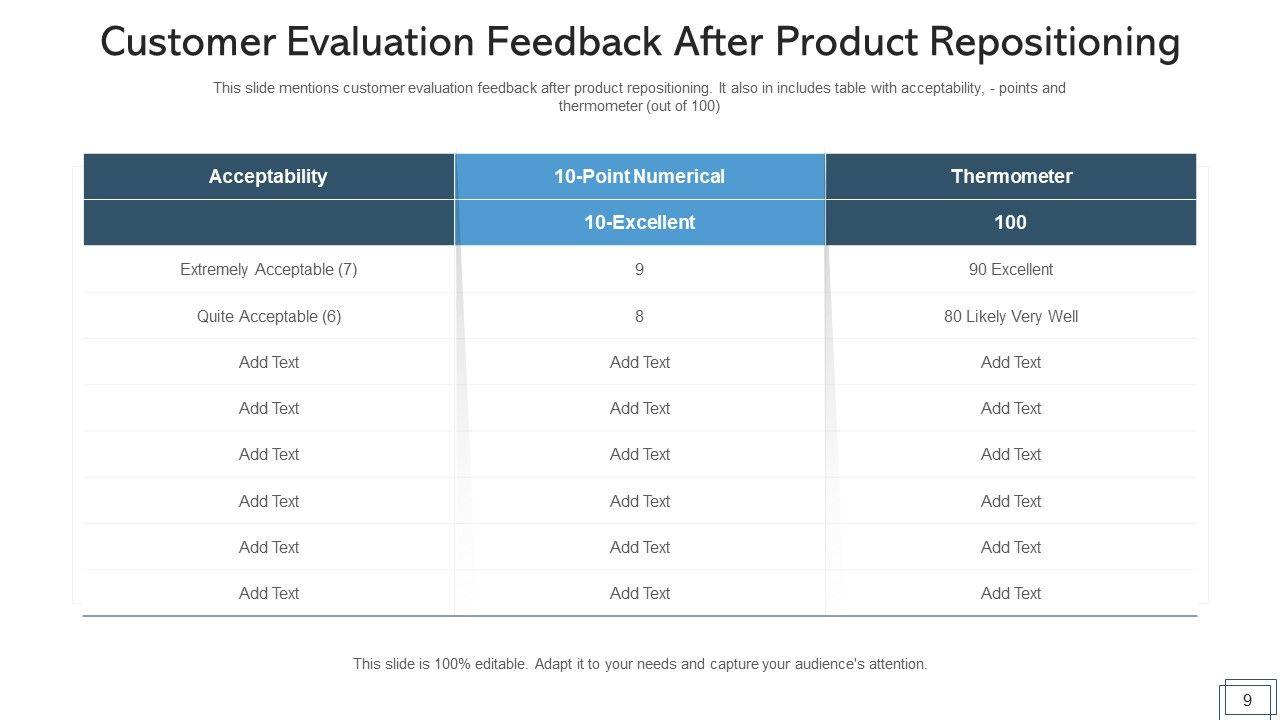 Customer Evaluation Feedback After Product Repositioning

This slide mentions customer evaluation feedback after product repositioning. It also in includes table with acceptability, - points and thermometer (out of 100)

| Acceptability | 10-Point Numerical | Thermometer |
|---|---|---|
| | 10-Excellent | 100 |
| Extremely Acceptable (7) | 9 | 90 Excellent |
| Quite Acceptable (6) | 8 | 80 Likely Very Well |
| Add Text | Add Text | Add Text |
| Add Text | Add Text | Add Text |
| Add Text | Add Text | Add Text |
| Add Text | Add Text | Add Text |
| Add Text | Add Text | Add Text |
| Add Text | Add Text | Add Text |

This slide is 100% editable. Adapt it to your needs and capture your audience's attention.

9